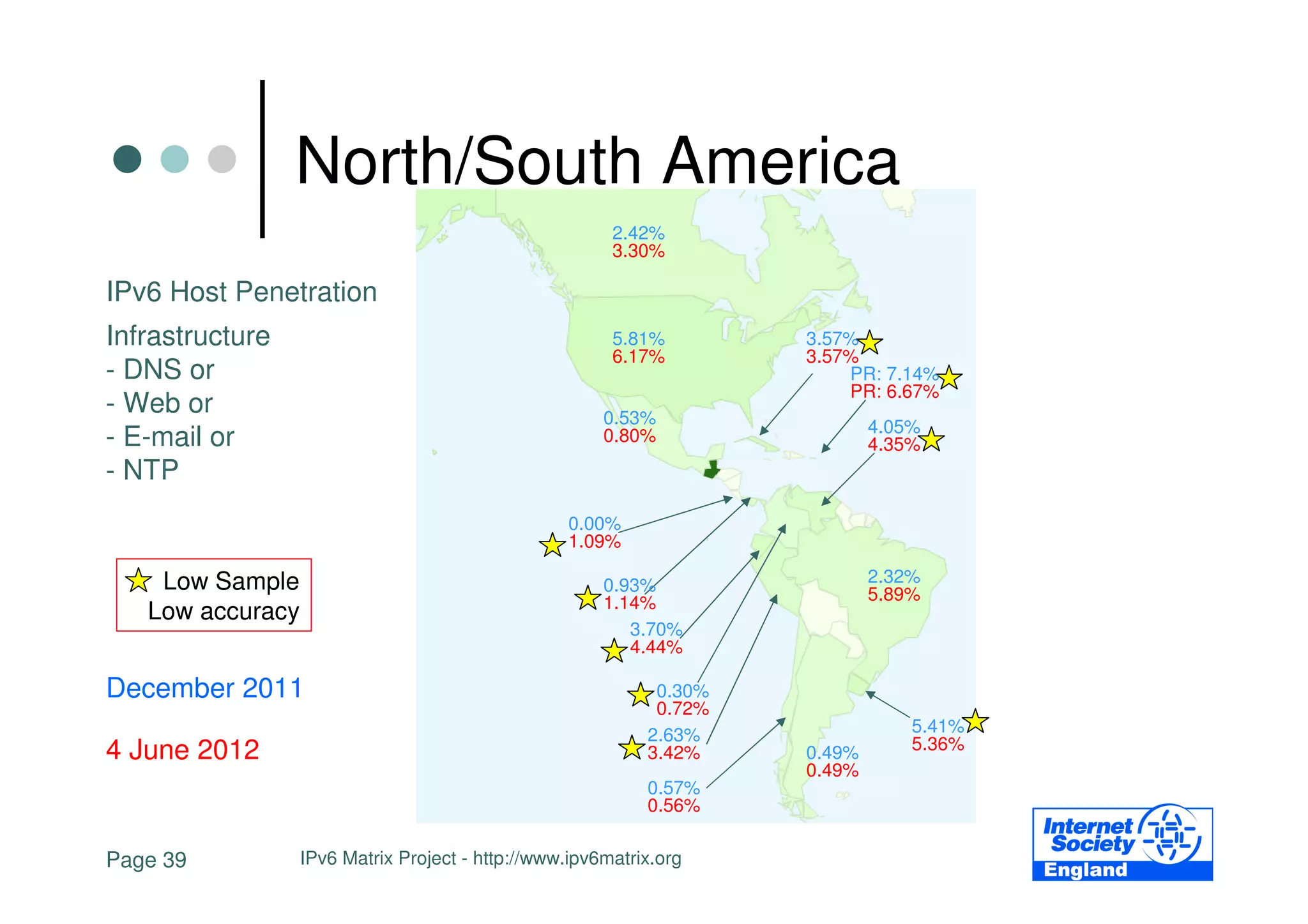 North/South America

IPv6 Host Penetration

Infrastructure
- DNS or
- Web or
- E-mail or
- NTP

Low Sample
Low accuracy

December 2011

4 June 2012

2.42%
3.30%

5.81%
6.17%

3.57%
3.57%

PR: 7.14%
PR: 6.67%

0.53%
0.80%

4.05%
4.35%

0.00%
1.09%

0.93%
1.14%

2.32%
5.89%

3.70%
4.44%

0.30%
0.72%

2.63%
3.42%

5.41%
5.36%

0.49%
0.49%

0.57%
0.56%

Page 39

IPv6 Matrix Project - http://www.ipv6matrix.org

Internet Society
England